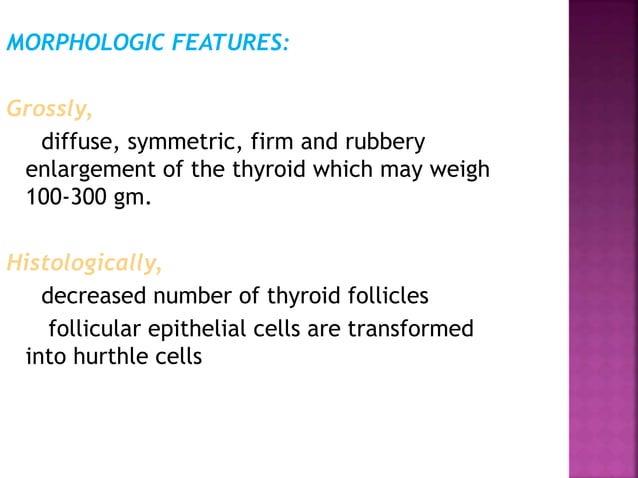 MORPHOLOGIC FEATURES:

Grossly,

diffuse, symmetric, firm and rubbery enlargement of the thyroid which may weigh 100-300 gm.

Histologically,

decreased number of thyroid follicles

follicular epithelial cells are transformed into hurthle cells